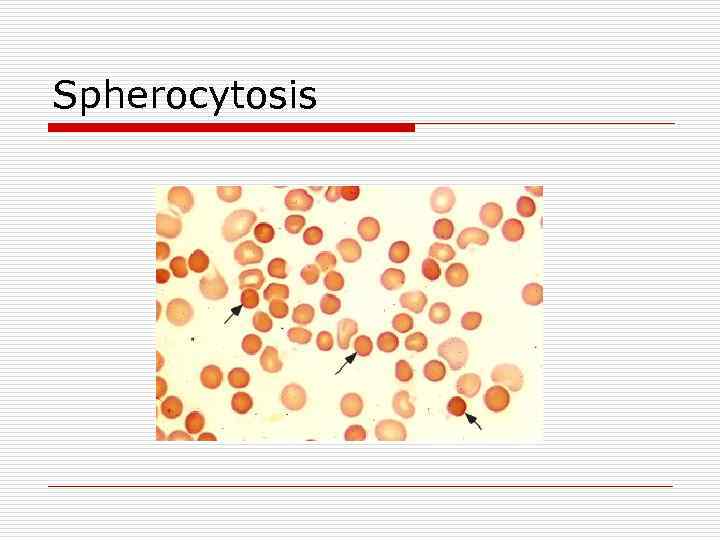 Spherocytosis